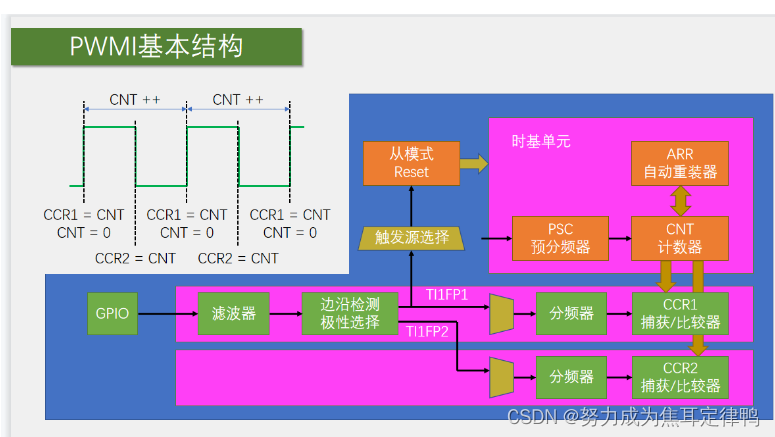 PWMI基本结构

CNT ++
CNT ++

CCR1 = CNT
CNT = 0
CCR1 = CNT
CNT = 0
CCR1 = CNT
CNT = 0
CCR2 = CNT
CCR2 = CNT

从模式
Reset

时基单元

ARR
自动重装器

触发源选择

PSC
预分频器

CNT
计数器

GPIO

滤波器

边沿检测
极性选择

TI1FP1
TI1FP2

分频器

CCR1
捕获/比较器

分频器

CCR2
捕获/比较器

CSDN @努力成为焦耳定律鸭